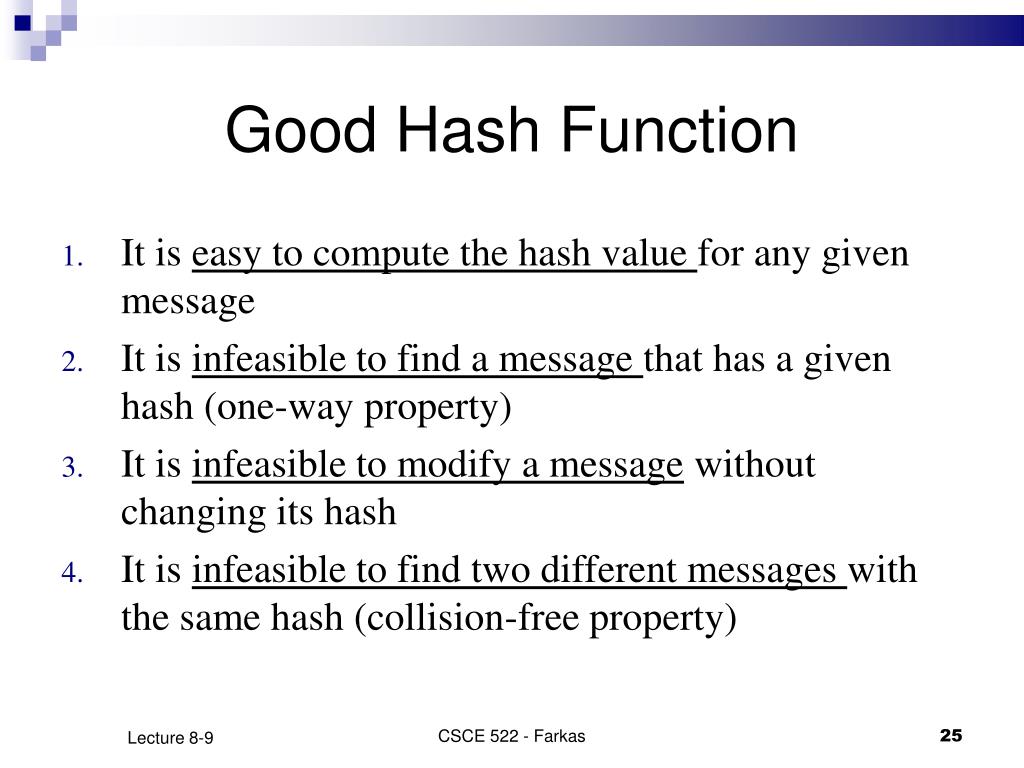 Good Hash Function

1. It is easy to compute the hash value for any given message
2. It is infeasible to find a message that has a given hash (one-way property)
3. It is infeasible to modify a message without changing its hash
4. It is infeasible to find two different messages with the same hash (collision-free property)

Lecture 8-9

CSCE 522 - Farkas

25